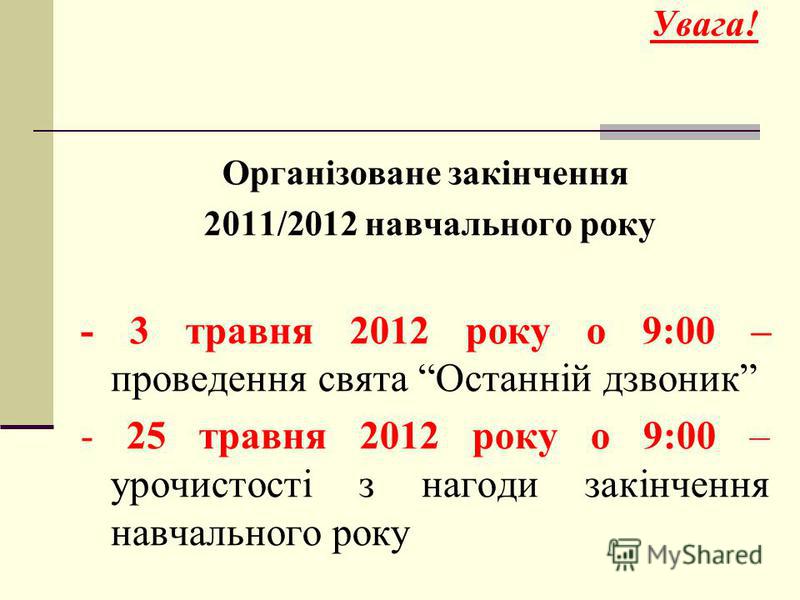 Увага!

Організоване закінчення 2011/2012 навчального року

- 3 травня 2012 року о 9:00 – проведення свята “Останній дзвоник”

- 25 травня 2012 року о 9:00 – урочистості з нагоди закінчення навчального року

MyShared